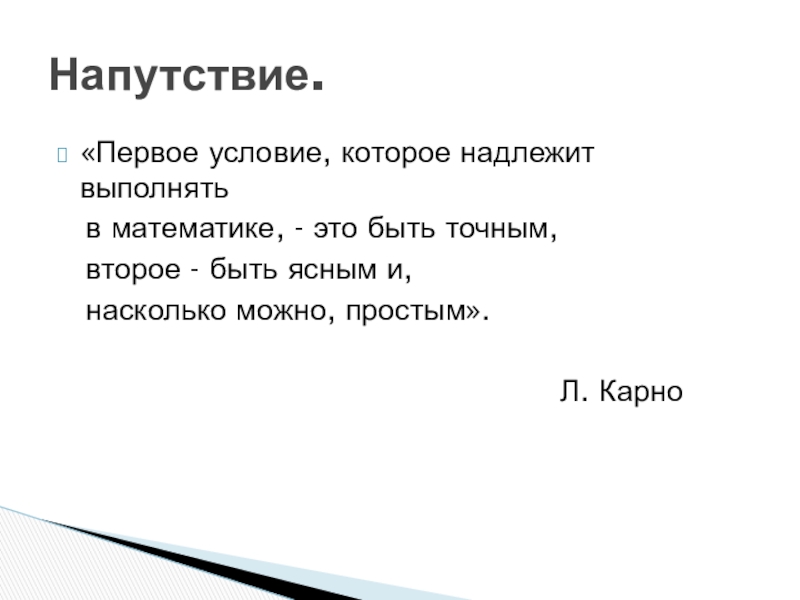 Напутствие.

«Первое условие, которое надлежит выполнять
в математике, - это быть точным,
второе - быть ясным и,
насколько можно, простым».

Л. Карно